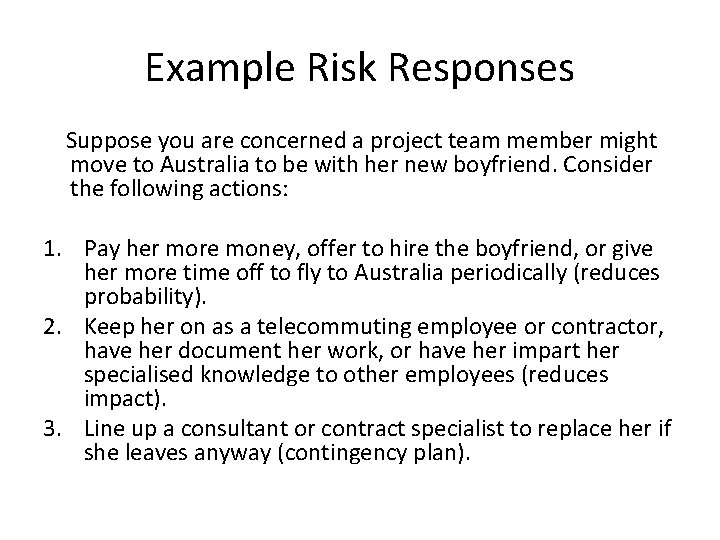 Example Risk Responses

Suppose you are concerned a project team member might move to Australia to be with her new boyfriend. Consider the following actions:

1. Pay her more money, offer to hire the boyfriend, or give her more time off to fly to Australia periodically (reduces probability).
2. Keep her on as a telecommuting employee or contractor, have her document her work, or have her impart her specialised knowledge to other employees (reduces impact).
3. Line up a consultant or contract specialist to replace her if she leaves anyway (contingency plan).